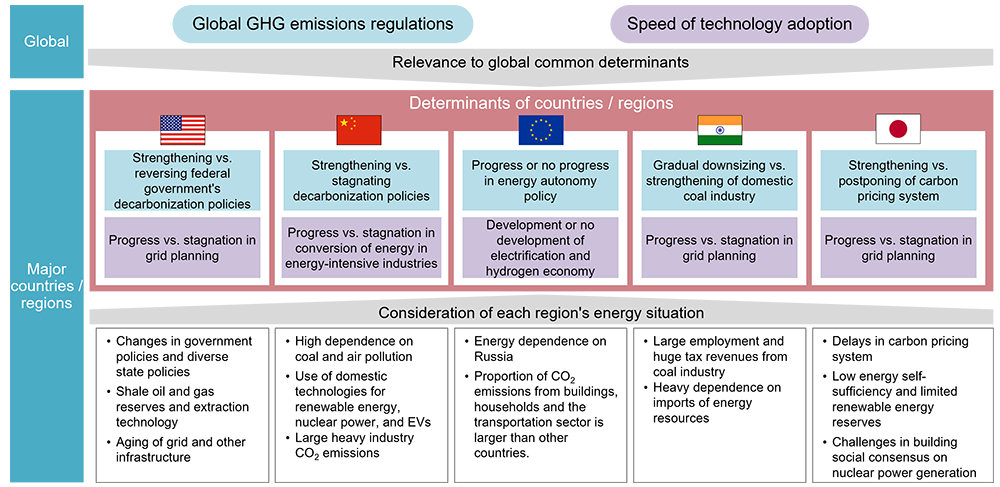 Global

Global GHG emissions regulations

Speed of technology adoption

Relevance to global common determinants

Major countries / regions

Determinants of countries / regions

Strengthening vs. reversing federal government's decarbonization policies

Progress vs. stagnation in grid planning

Strengthening vs. stagnating decarbonization policies

Progress vs. stagnation in conversion of energy in energy-intensive industries

Progress or no progress in energy autonomy policy

Development or no development of electrification and hydrogen economy

Gradual downsizing vs. strengthening of domestic coal industry

Progress vs. stagnation in grid planning

Strengthening vs. postponing of carbon pricing system

Progress vs. stagnation in grid planning

Consideration of each region's energy situation

• Changes in government policies and diverse state policies
• Shale oil and gas reserves and extraction technology
• Aging of grid and other infrastructure

• High dependence on coal and air pollution
• Use of domestic technologies for renewable energy, nuclear power, and EVs
• Large heavy industry $CO_2$ emissions

• Energy dependence on Russia
• Proportion of $CO_2$ emissions from buildings, households and the transportation sector is larger than other countries.

• Large employment and huge tax revenues from coal industry
• Heavy dependence on imports of energy resources

• Delays in carbon pricing system
• Low energy self-sufficiency and limited renewable energy reserves
• Challenges in building social consensus on nuclear power generation